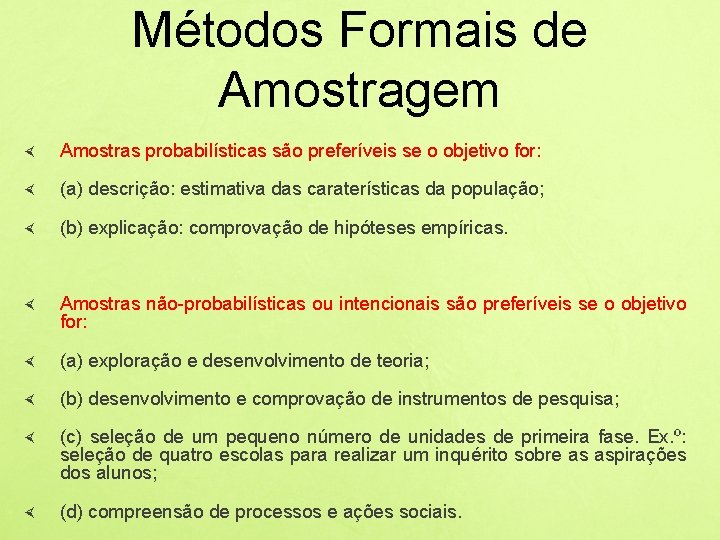 Métodos Formais de Amostragem

Amostras probabilísticas são preferíveis se o objetivo for:

(a) descrição: estimativa das caraterísticas da população;

(b) explicação: comprovação de hipóteses empíricas.

Amostras não-probabilísticas ou intencionais são preferíveis se o objetivo for:

(a) exploração e desenvolvimento de teoria;

(b) desenvolvimento e comprovação de instrumentos de pesquisa;

(c) seleção de um pequeno número de unidades de primeira fase. Ex.º: seleção de quatro escolas para realizar um inquérito sobre as aspirações dos alunos;

(d) compreensão de processos e ações sociais.